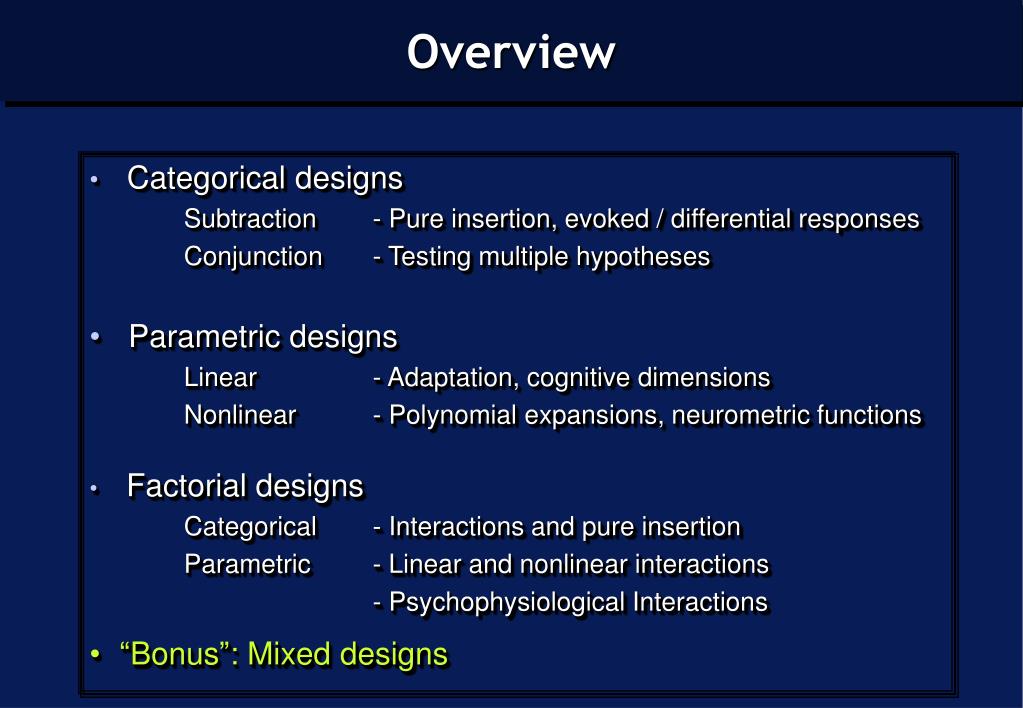 Overview

• Categorical designs
Subtraction - Pure insertion, evoked / differential responses
Conjunction - Testing multiple hypotheses

• Parametric designs
Linear - Adaptation, cognitive dimensions
Nonlinear - Polynomial expansions, neurometric functions

• Factorial designs
Categorical - Interactions and pure insertion
Parametric - Linear and nonlinear interactions
- Psychophysiological Interactions

• “Bonus”: Mixed designs